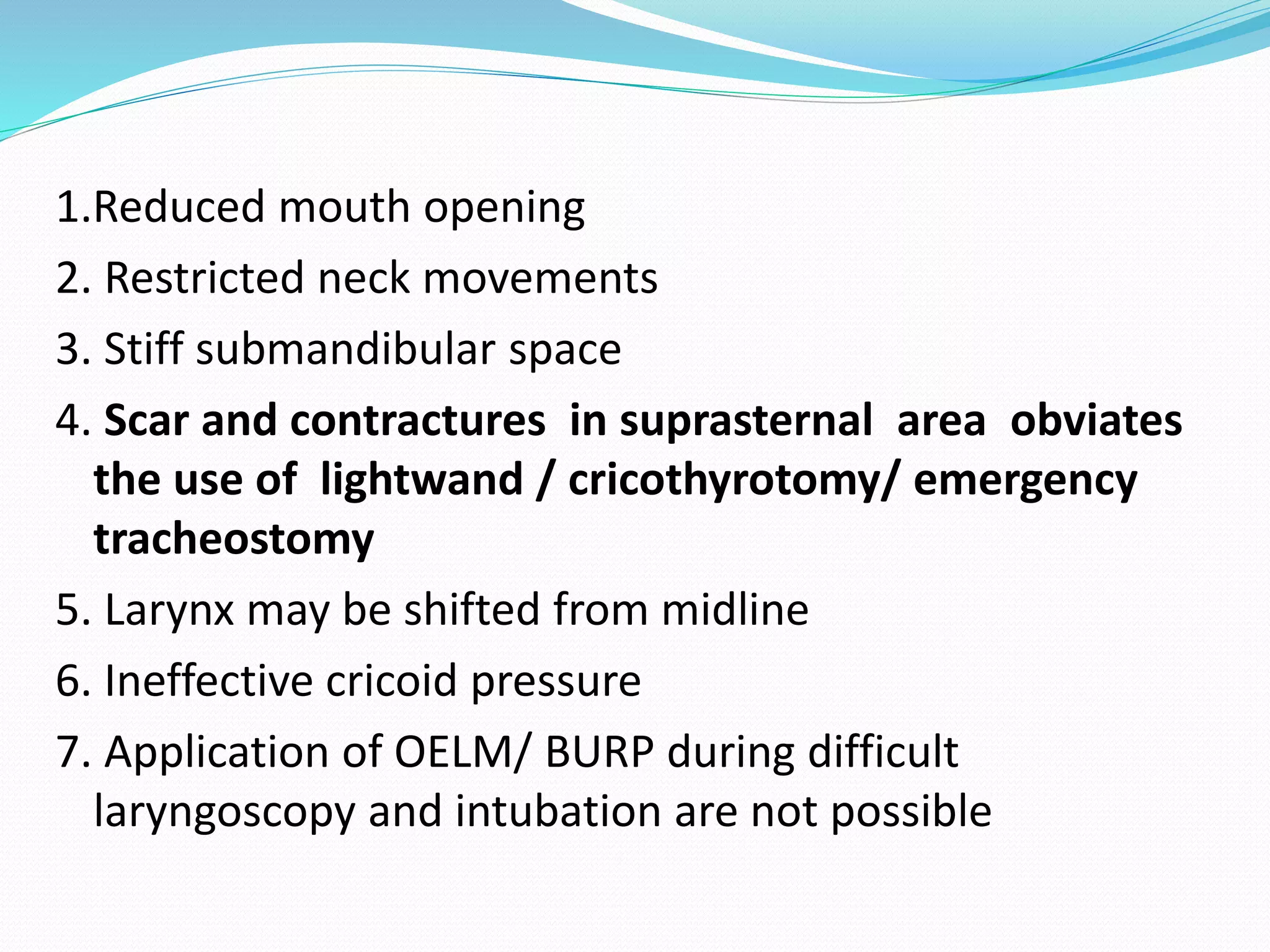 1.Reduced mouth opening

2. Restricted neck movements

3. Stiff submandibular space

4. Scar and contractures in suprasternal area obviates the use of lightwand / cricothyrotomy/ emergency tracheostomy

5. Larynx may be shifted from midline

6. Ineffective cricoid pressure

7. Application of OELM/ BURP during difficult laryngoscopy and intubation are not possible